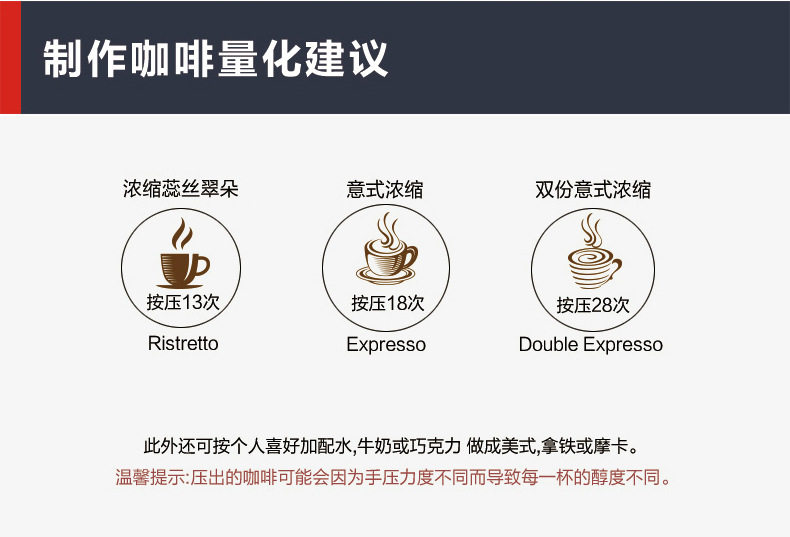 制作咖啡量化建议

浓缩蕊丝翠朵

按压13次

Ristretto

意式浓缩

按压18次

Expresso

双份意式浓缩

按压28次

Double Expresso

此外还可按个人喜好加配水,牛奶或巧克力 做成美式,拿铁或摩卡。

温馨提示:压出的咖啡可能会因为手压力度不同而导致每一杯的醇度不同。